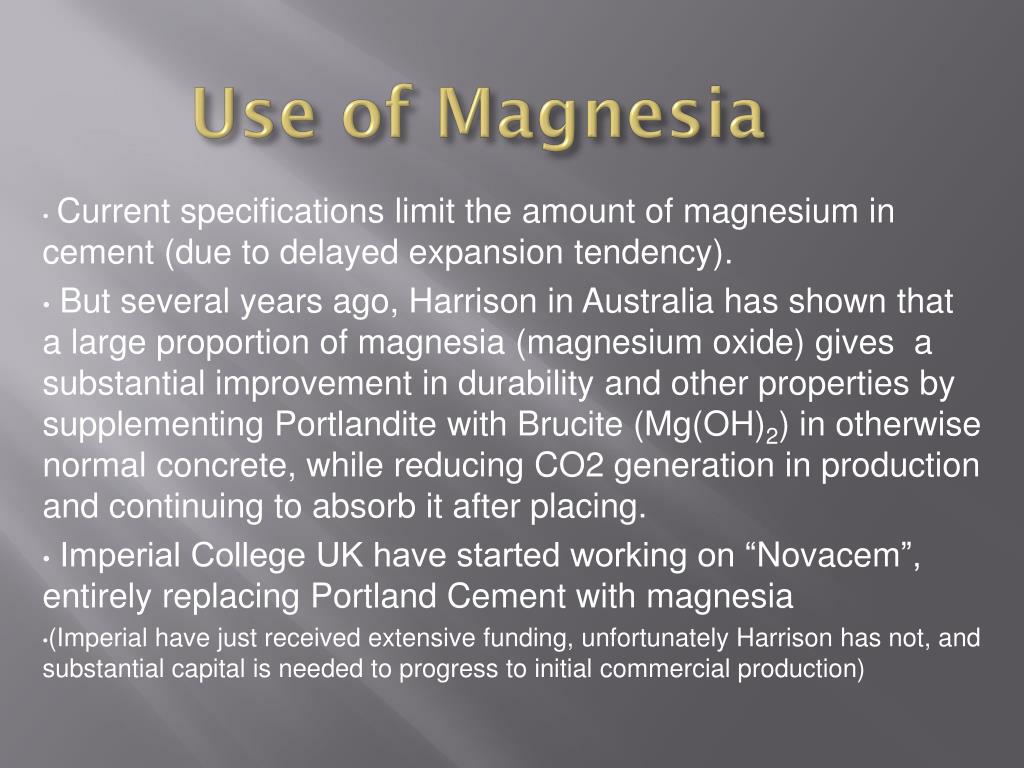 Use of Magnesia

• Current specifications limit the amount of magnesium in cement (due to delayed expansion tendency).

• But several years ago, Harrison in Australia has shown that a large proportion of magnesia (magnesium oxide) gives a substantial improvement in durability and other properties by supplementing Portlandite with Brucite ($Mg(OH)_2$) in otherwise normal concrete, while reducing CO2 generation in production and continuing to absorb it after placing.

• Imperial College UK have started working on “Novacem”, entirely replacing Portland Cement with magnesia

•(Imperial have just received extensive funding, unfortunately Harrison has not, and substantial capital is needed to progress to initial commercial production)